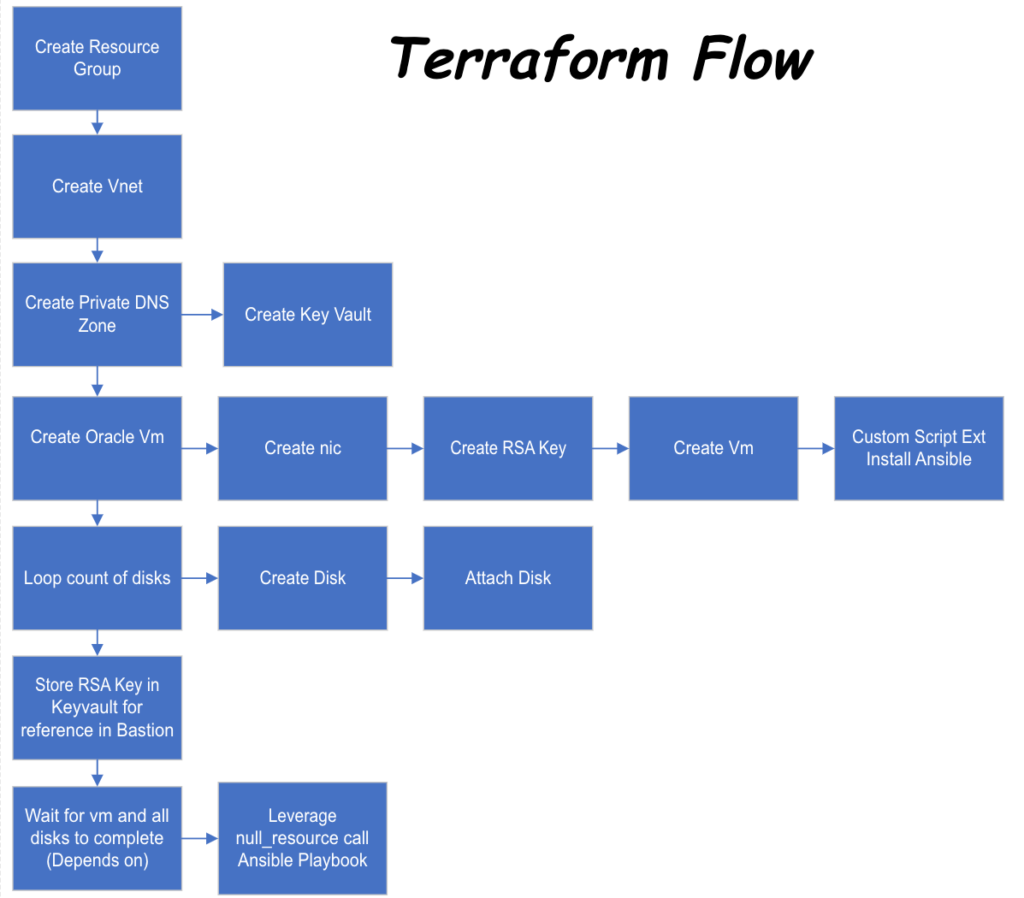 Terraform Flow

Create Resource Group

Create Vnet

Create Private DNS Zone

Create Key Vault

Create Oracle Vm

Create nic

Create RSA Key

Create Vm

Custom Script Ext Install Ansible

Loop count of disks

Create Disk

Attach Disk

Store RSA Key in Keyvault for reference in Bastion

Wait for vm and all disks to complete (Depends on)

Leverage null_resource call Ansible Playbook